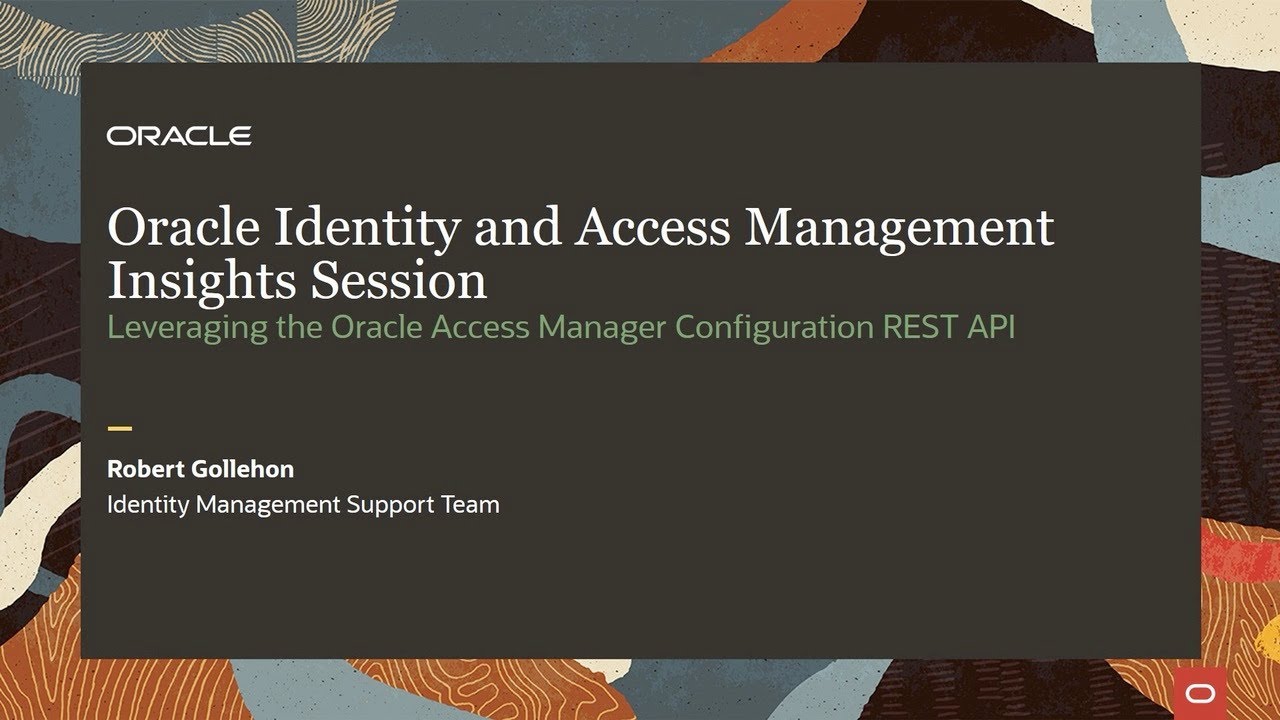 ORACLE

Oracle Identity and Access Management Insights Session

Leveraging the Oracle Access Manager Configuration REST API

Robert Gollehon

Identity Management Support Team